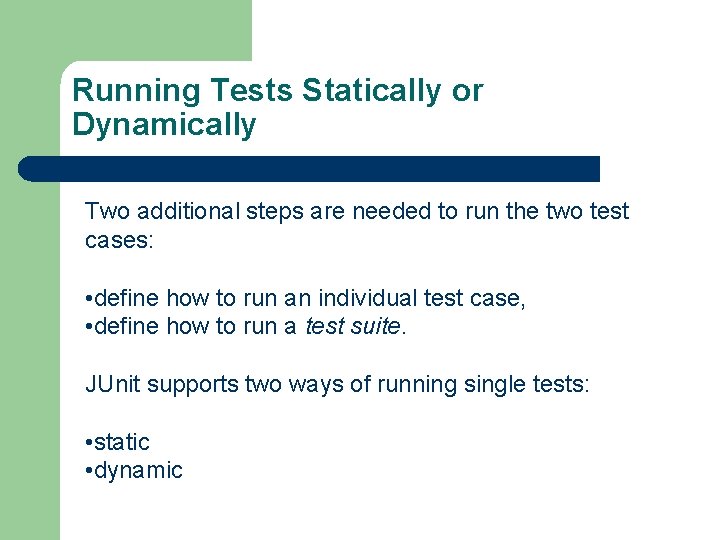 Running Tests Statically or Dynamically

Two additional steps are needed to run the two test cases:

•define how to run an individual test case,
•define how to run a test suite.

JUnit supports two ways of running single tests:

•static
•dynamic